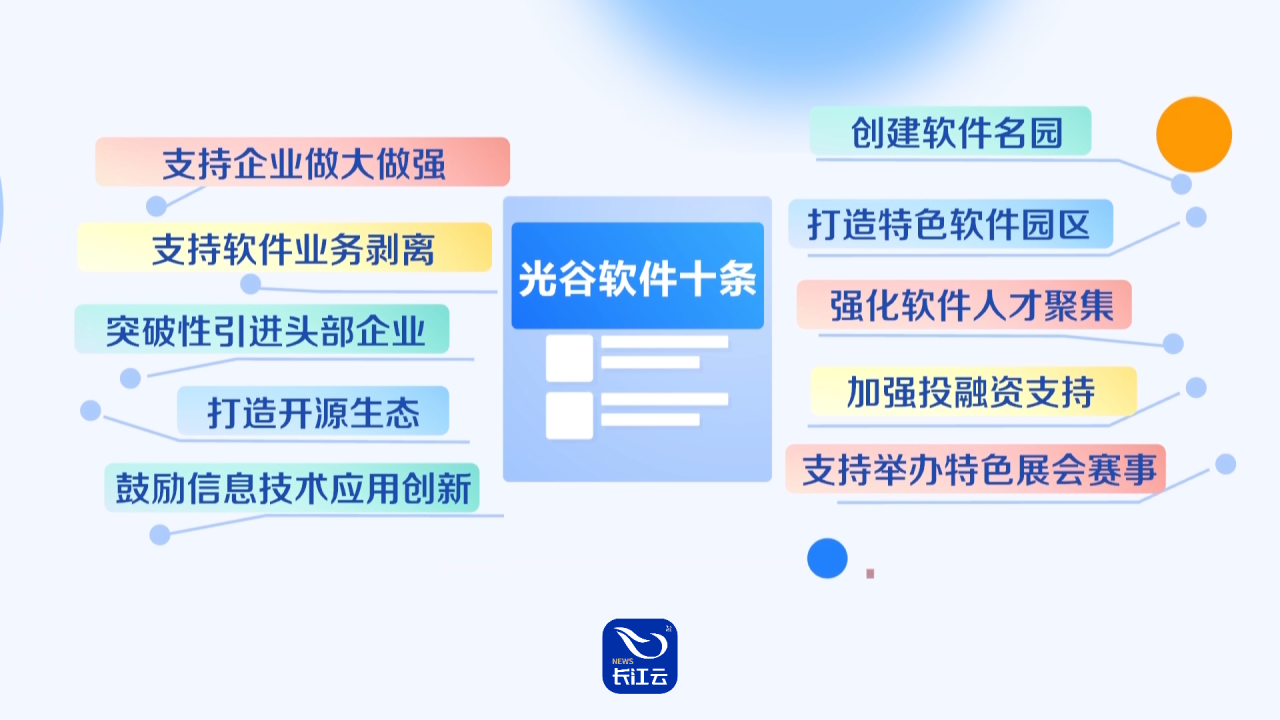 支持企业做大做强

支持软件业务剥离

突破性引进头部企业

打造开源生态

鼓励信息技术应用创新

光谷软件十条

创建软件名园

打造特色软件园区

强化软件人才聚集

加强投融资支持

支持举办特色展会赛事

NEWS 长江云